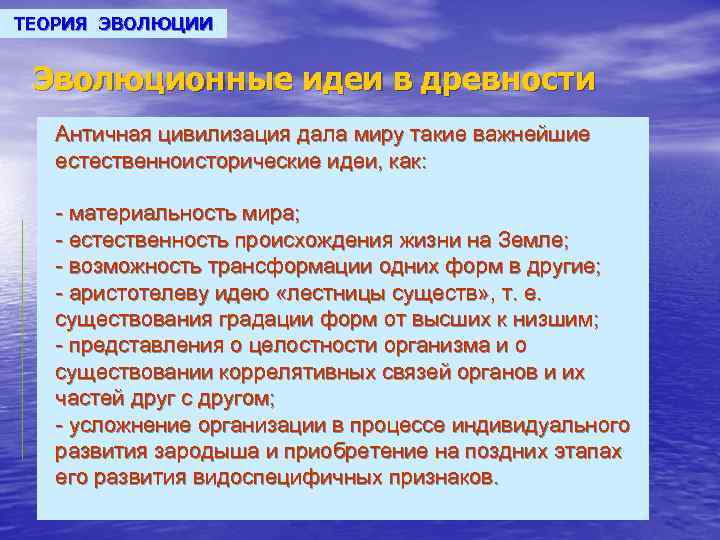 ТЕОРИЯ ЭВОЛЮЦИИ

Эволюционные идеи в древности

Античная цивилизация дала миру такие важнейшие естественноисторические идеи, как:

- материальность мира;
- естественность происхождения жизни на Земле;
- возможность трансформации одних форм в другие;
- аристотелеву идею «лестницы существ», т. е. существования градации форм от высших к низшим;
- представления о целостности организма и о существовании коррелятивных связей органов и их частей друг с другом;
- усложнение организации в процессе индивидуального развития зародыша и приобретение на поздних этапах его развития видоспецифичных признаков.